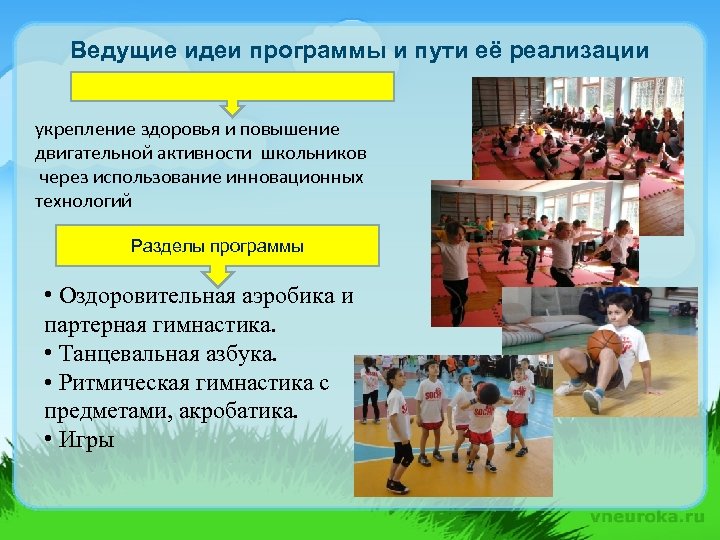 Ведущие идеи программы и пути её реализации

укрепление здоровья и повышение двигательной активности школьников через использование инновационных технологий

Разделы программы

• Оздоровительная аэробика и партерная гимнастика.
• Танцевальная азбука.
• Ритмическая гимнастика с предметами, акробатика.
• Игры

vneuroka.ru